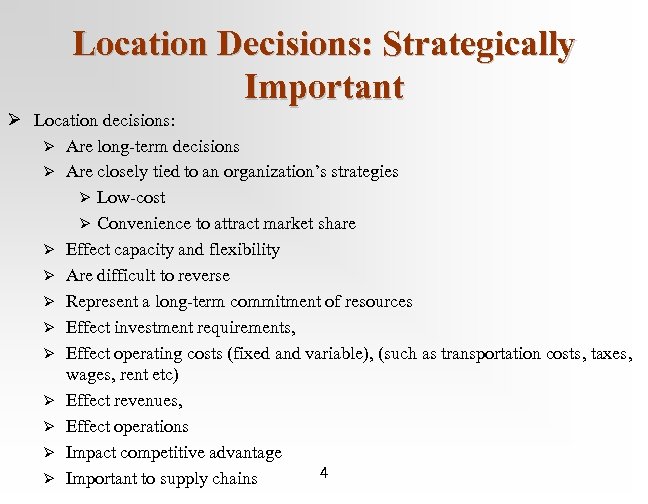 Location Decisions: Strategically Important

➢ Location decisions:
➢ Are long-term decisions
➢ Are closely tied to an organization's strategies
➢ Low-cost
➢ Convenience to attract market share
➢ Effect capacity and flexibility
➢ Are difficult to reverse
➢ Represent a long-term commitment of resources
➢ Effect investment requirements,
➢ Effect operating costs (fixed and variable), (such as transportation costs, taxes, wages, rent etc)
➢ Effect revenues,
➢ Effect operations
➢ Impact competitive advantage
➢ Important to supply chains

4